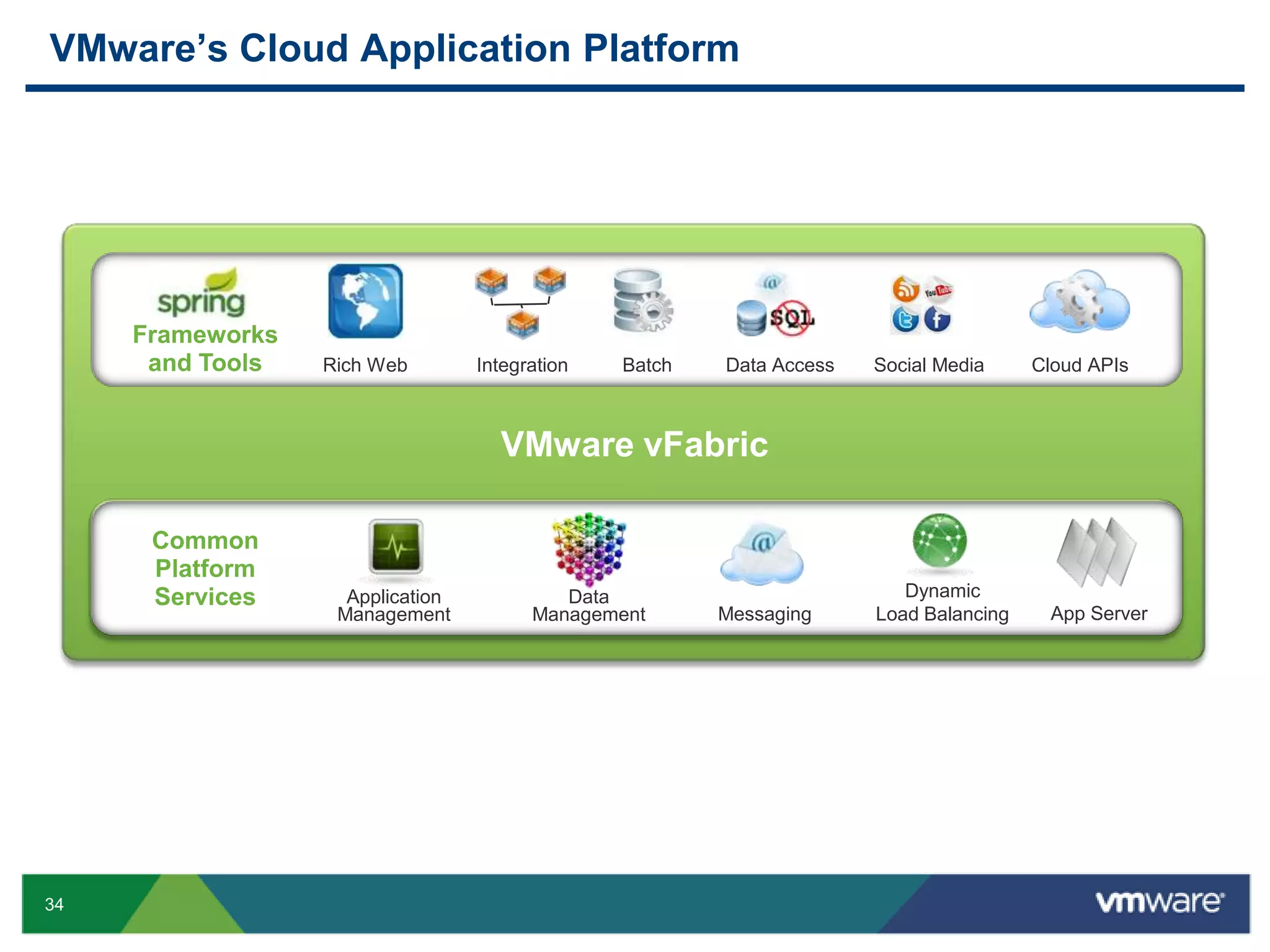 VMware's Cloud Application Platform

spring
Frameworks and Tools

Rich Web

Integration

Batch

SQL
Data Access

You Tube
Social Media

Cloud APIs

VMware vFabric

Common Platform Services

Application Management

Data Management

Messaging

Dynamic Load Balancing

App Server

34

vmware